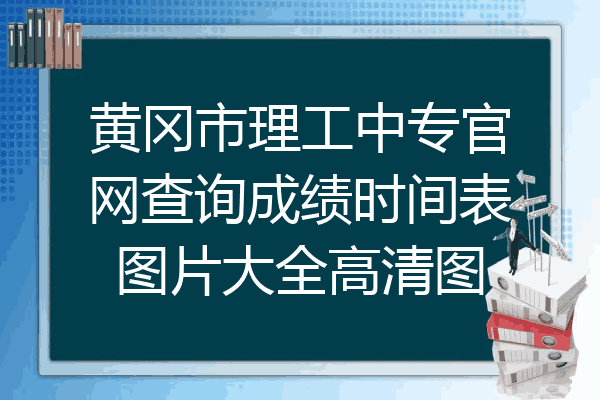 黄冈市理工中专官网查询成绩时间表图片大全高清图